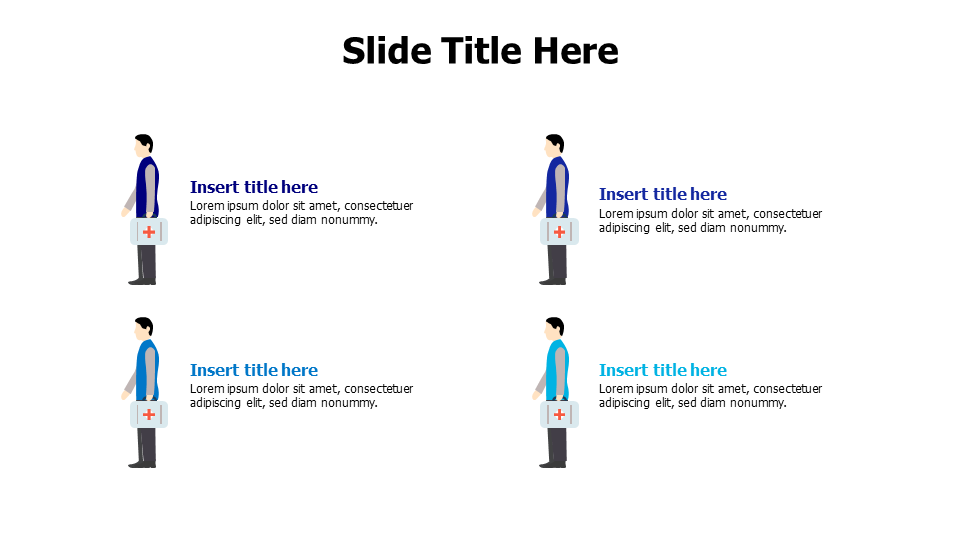 Slide Title Here

Insert title here
Lorem ipsum dolor sit amet, consectetuer adipiscing elit, sed diam nonummy.

Insert title here
Lorem ipsum dolor sit amet, consectetuer adipiscing elit, sed diam nonummy.

Insert title here
Lorem ipsum dolor sit amet, consectetuer adipiscing elit, sed diam nonummy.

Insert title here
Lorem ipsum dolor sit amet, consectetuer adipiscing elit, sed diam nonummy.